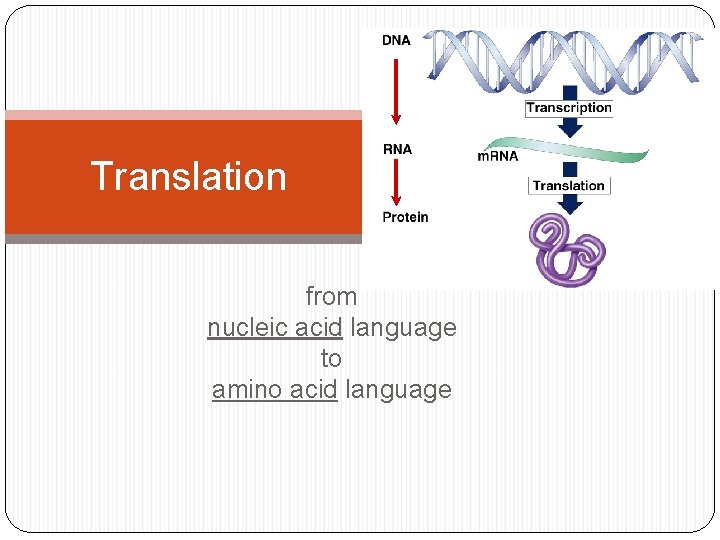 Translation

DNA
RNA
Protein

Transcription
mRNA
Translation

from
nucleic acid language
to
amino acid language